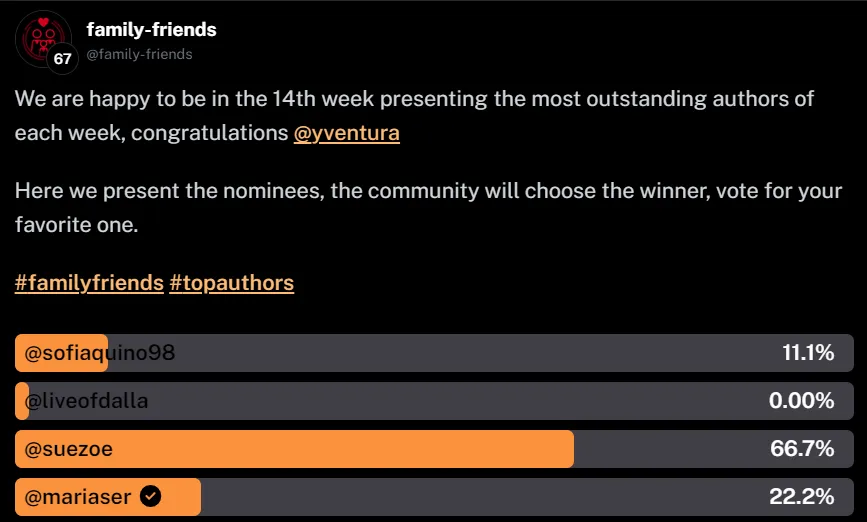 family-friends
67 @family-friends

We are happy to be in the 14th week presenting the most outstanding authors of each week, congratulations @yventura

Here we present the nominees, the community will choose the winner, vote for your favorite one.

#familyfriends #topauthors

@sofiaquino98 11.1%
@liveofdalla 0.00%
@suezoe 66.7%
@mariaser 22.2%